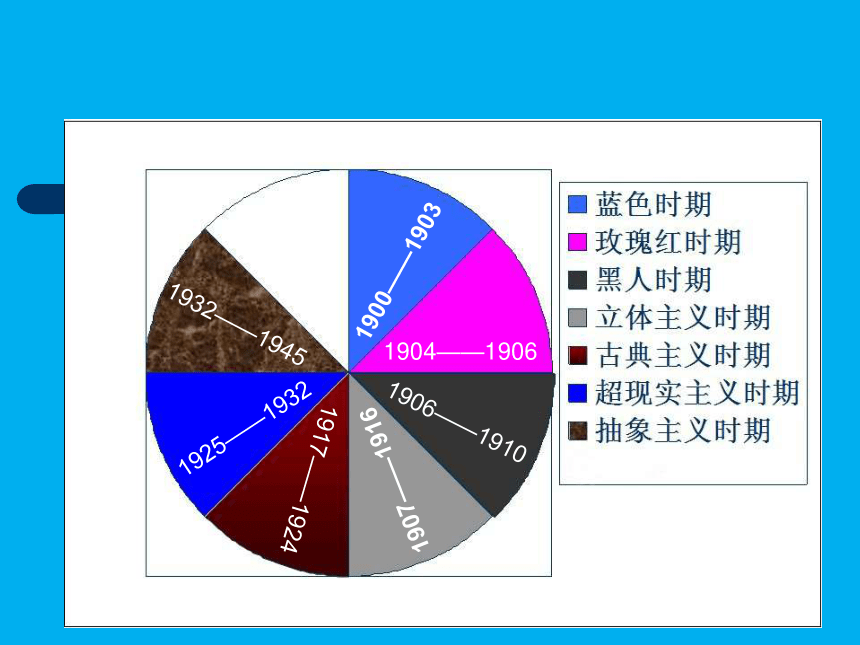 1900——1903

1904——1906

1906——1910

1907——1916

1917——1924

1925——1932

1932——1945

蓝色时期
玫瑰红时期
黑人时期
立体主义时期
古典主义时期
超现实主义时期
抽象主义时期